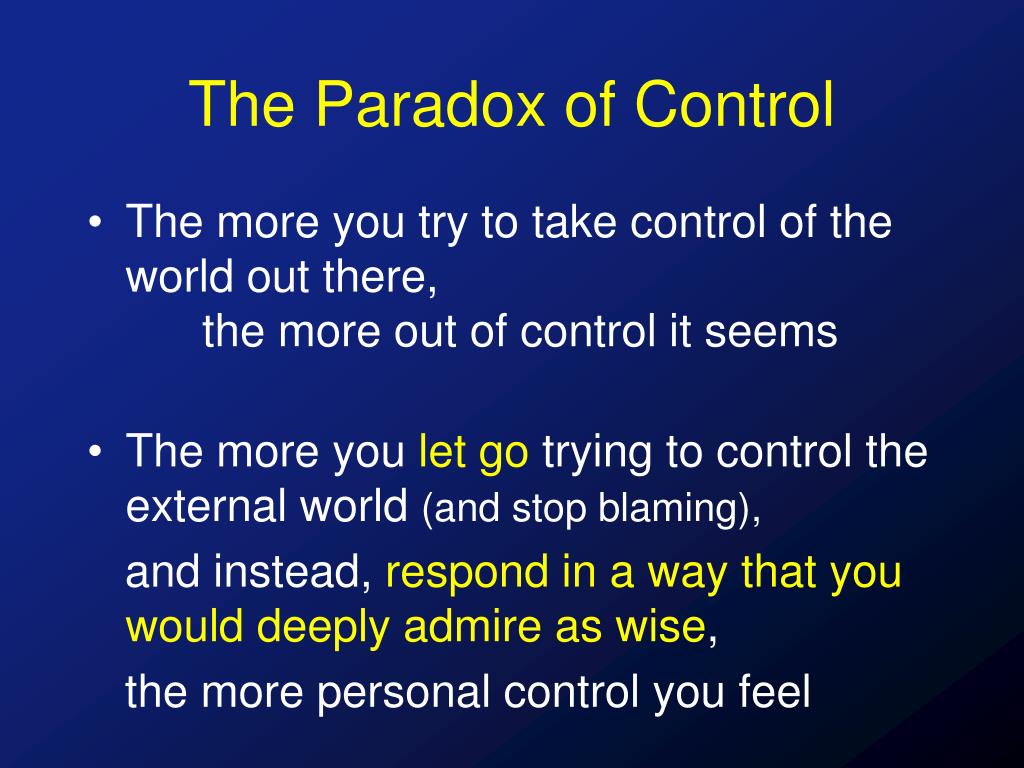 The Paradox of Control

• The more you try to take control of the world out there,
the more out of control it seems

• The more you let go trying to control the external world (and stop blaming),
and instead, respond in a way that you would deeply admire as wise,
the more personal control you feel